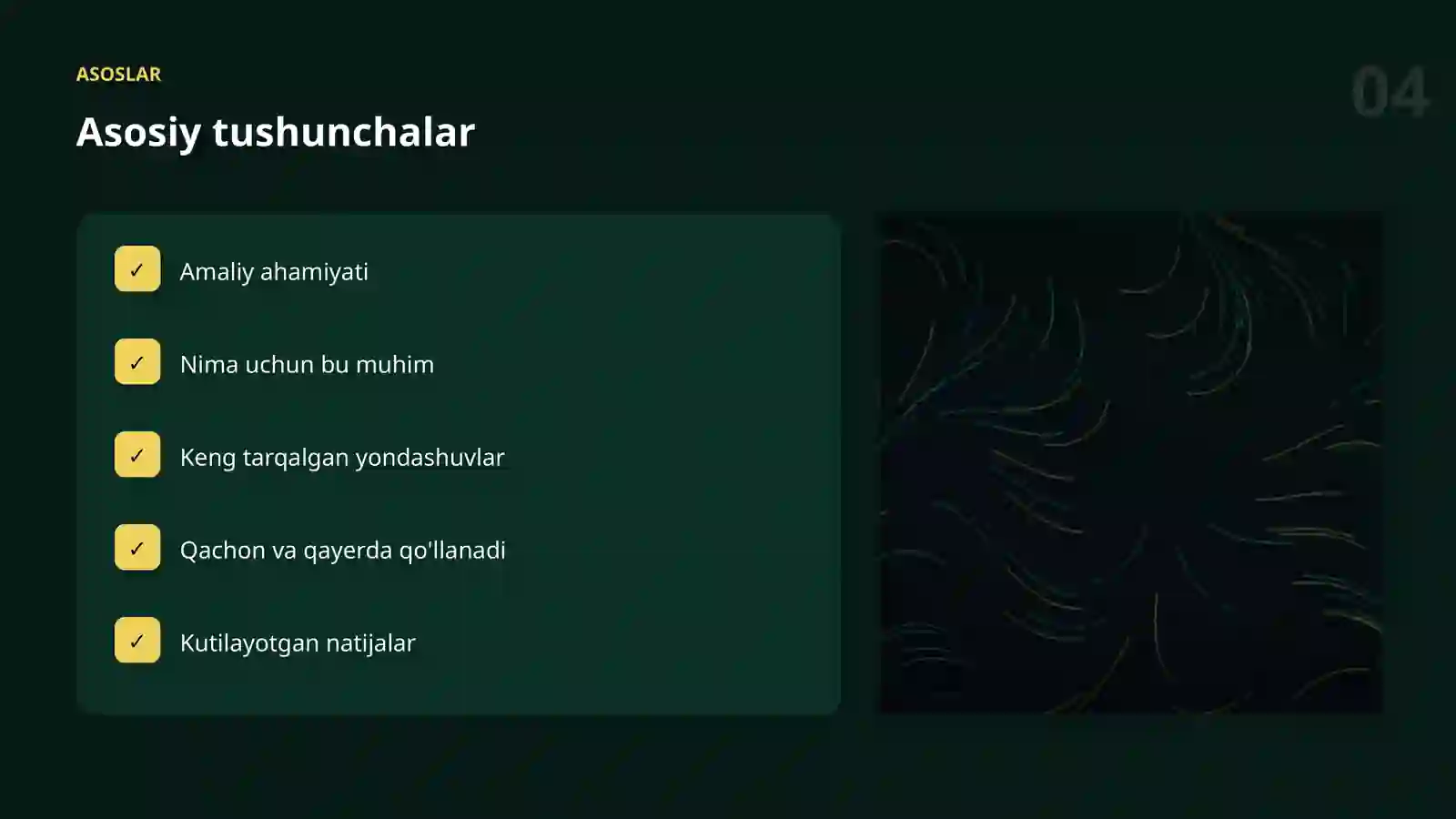 ASOSLAR

04

Asosiy tushunchalar

✓ Amaliy ahamiyati

✓ Nima uchun bu muhim

✓ Keng tarqalgan yondashuvlar

✓ Qachon va qayerda qo'llanadi

✓ Kutilayotgan natijalar